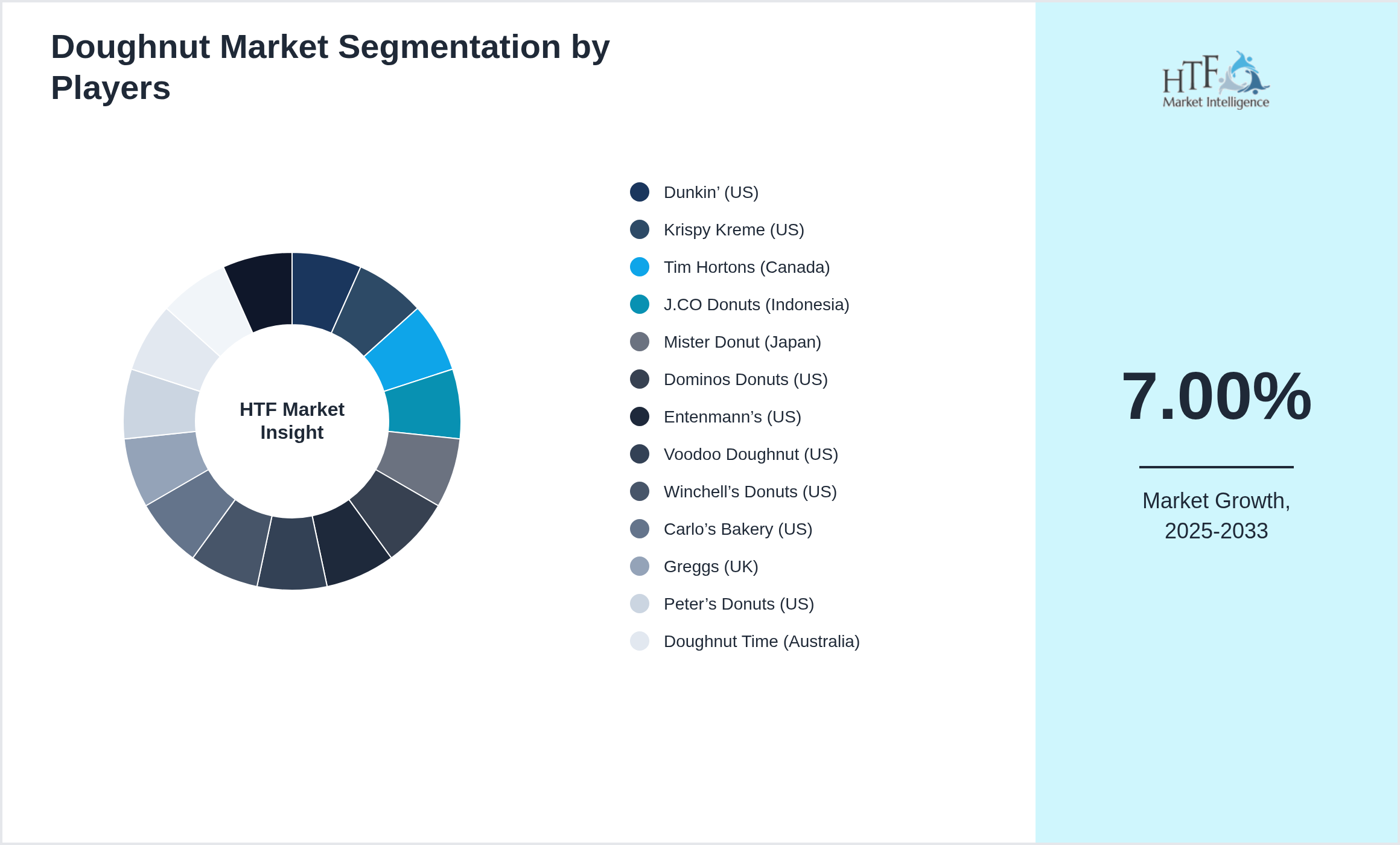 Doughnut Market Segmentation by Players

HTF Market Insight

Dunkin’ (US)
Krispy Kreme (US)
Tim Hortons (Canada)
J.CO Donuts (Indonesia)
Mister Donut (Japan)
Dominos Donuts (US)
Entenmann’s (US)
Voodoo Doughnut (US)
Winchell’s Donuts (US)
Carlo’s Bakery (US)
Greggs (UK)
Peter’s Donuts (US)
Doughnut Time (Australia)

HTF Market Intelligence

7.00%

Market Growth, 2025-2033